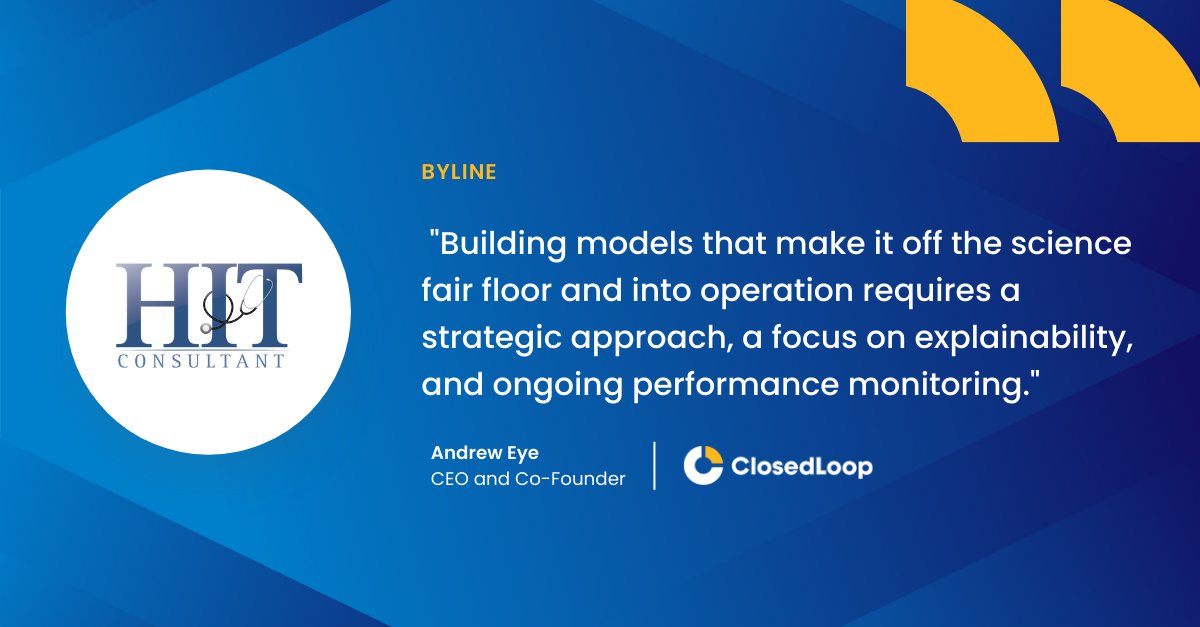 HIT
CONSULTANT

BYLINE

"Building models that make it off the science fair floor and into operation requires a strategic approach, a focus on explainability, and ongoing performance monitoring."

Andrew Eye
CEO and Co-Founder

ClosedLoop